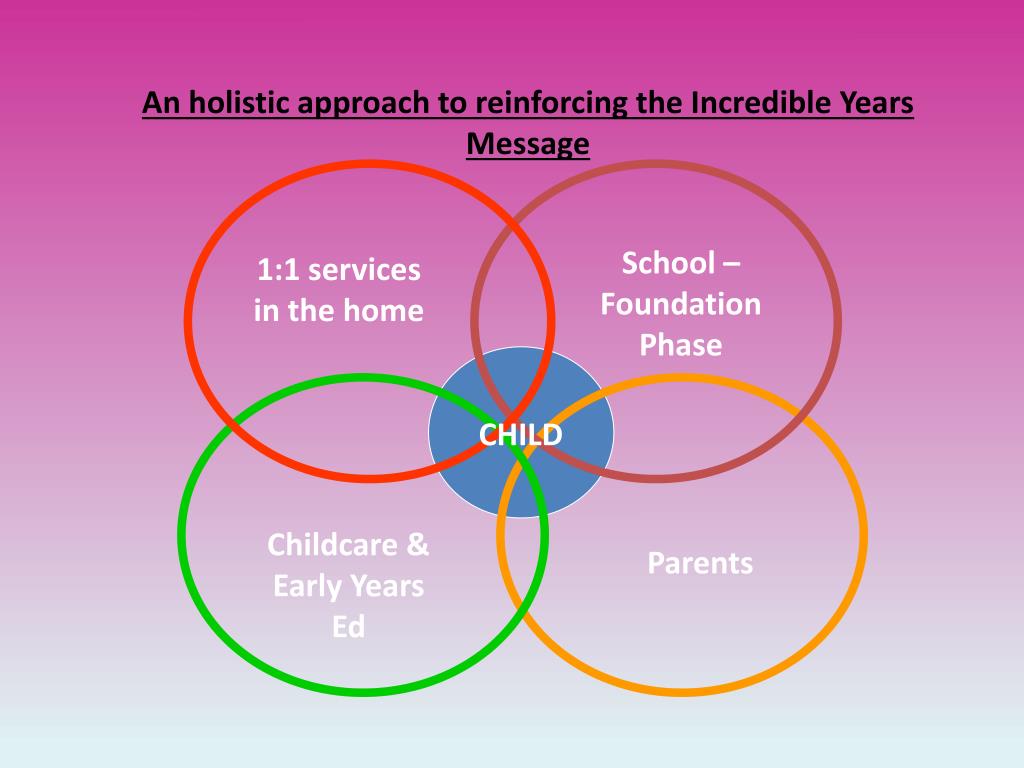 An holistic approach to reinforcing the Incredible Years Message

1:1 services in the home

School – Foundation Phase

CHILD

Childcare & Early Years Ed

Parents